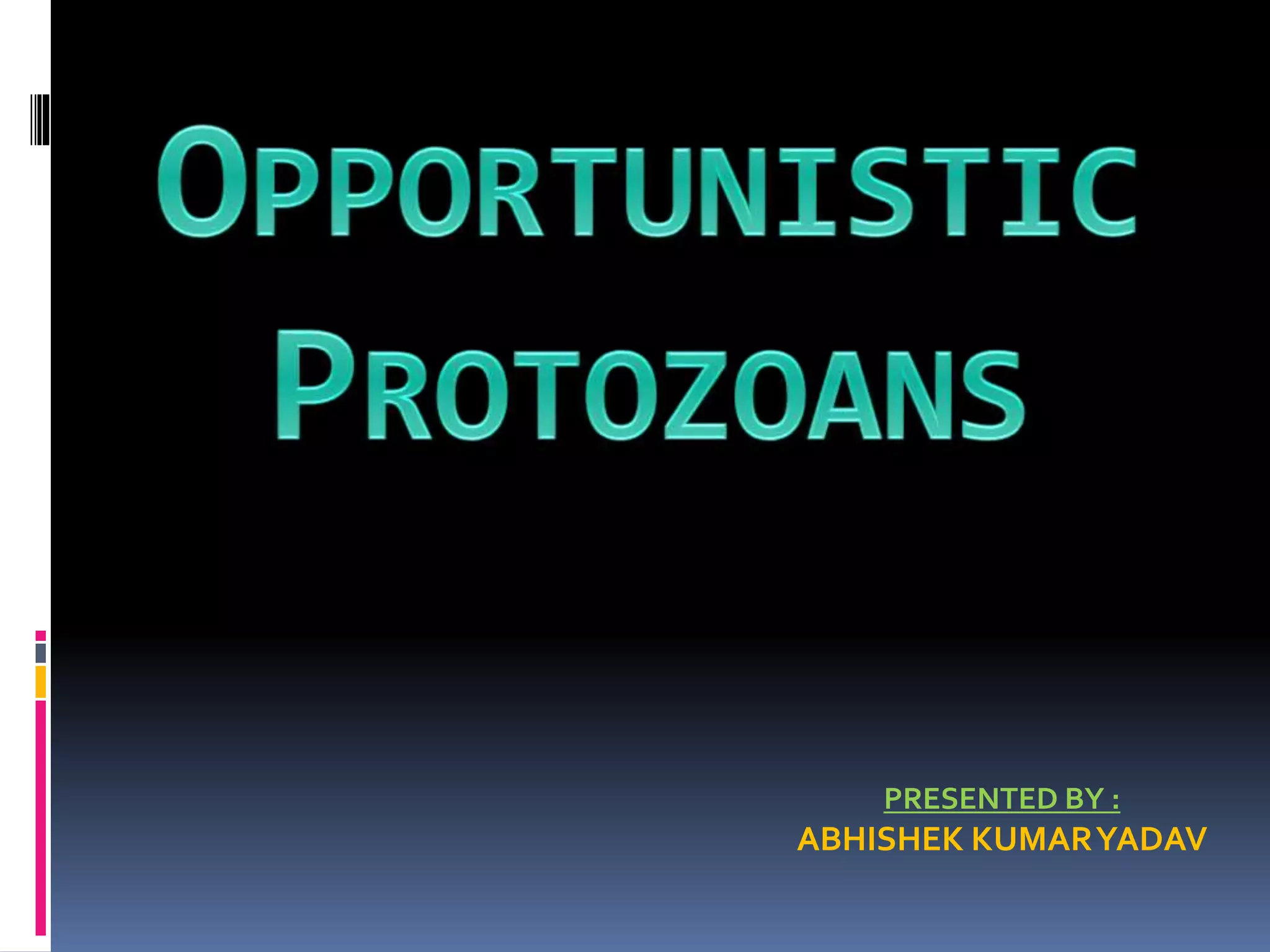 OPPORTUNISTIC PROTOZOANS

PRESENTED BY :
ABHISHEK KUMAR YADAV